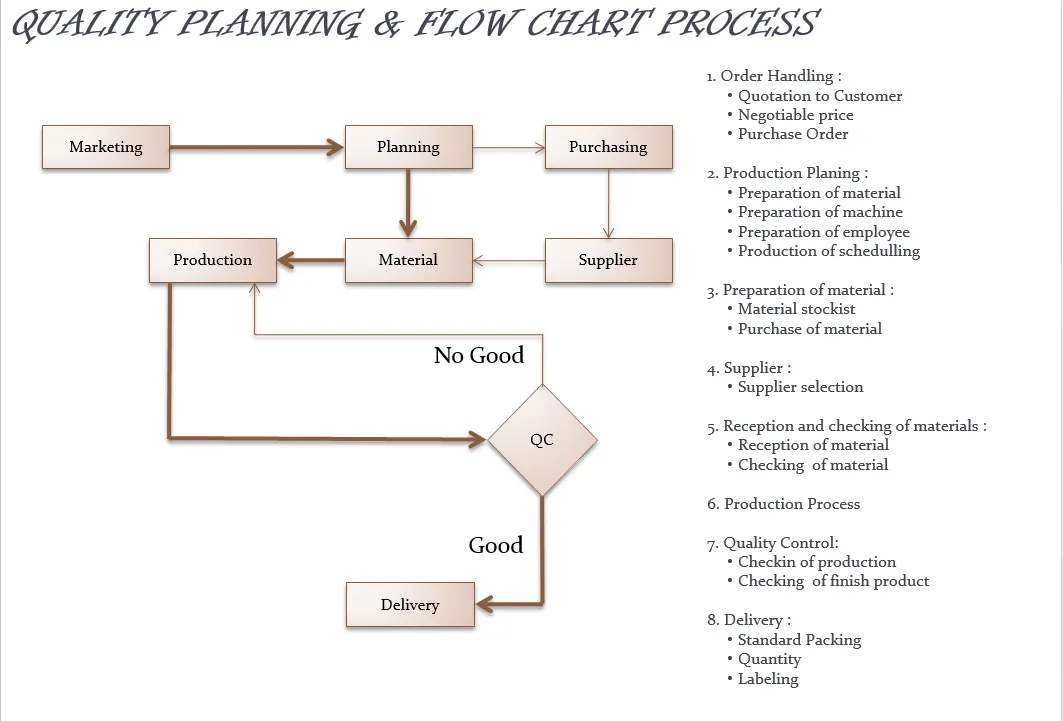 QUALITY PLANNING & FLOW CHART PROCESS

Marketing

Planning

Purchasing

Production

Material

Supplier

No Good

QC

Good

Delivery

1. Order Handling :
• Quotation to Customer
• Negotiable price
• Purchase Order

2. Production Planing :
• Preparation of material
• Preparation of machine
• Preparation of employee
• Production of schedulling

3. Preparation of material :
• Material stockist
• Purchase of material

4. Supplier :
• Supplier selection

5. Reception and checking of materials :
• Reception of material
• Checking of material

6. Production Process

7. Quality Control:
• Checkin of production
• Checking of finish product

8. Delivery :
• Standard Packing
• Quantity
• Labeling